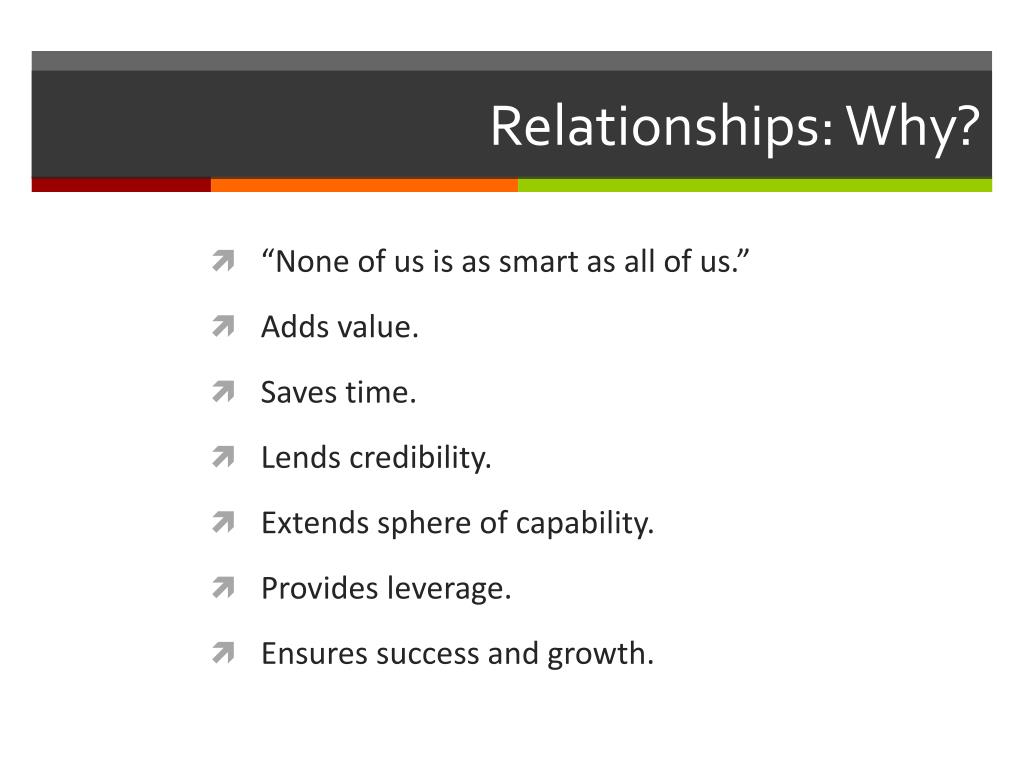 Relationships: Why?

“None of us is as smart as all of us.”

Adds value.

Saves time.

Lends credibility.

Extends sphere of capability.

Provides leverage.

Ensures success and growth.